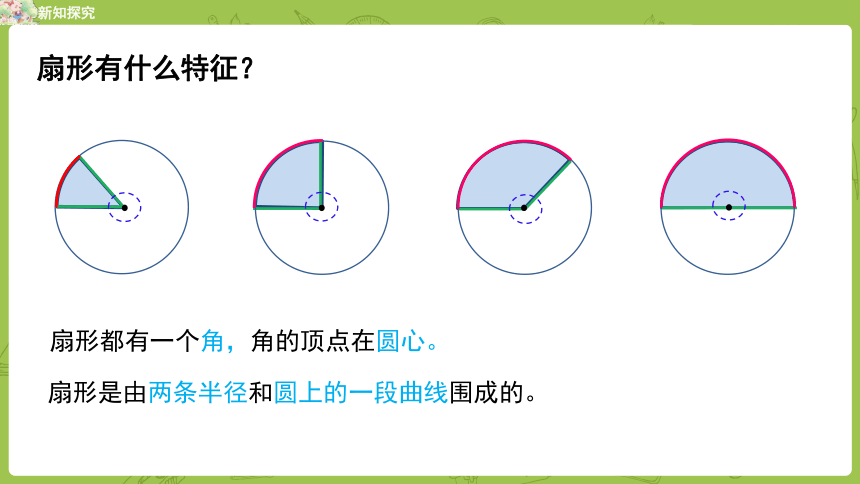 新知探究

扇形有什么特征？

扇形都有一个角，角的顶点在圆心。

扇形是由两条半径和圆上的一段曲线围成的。